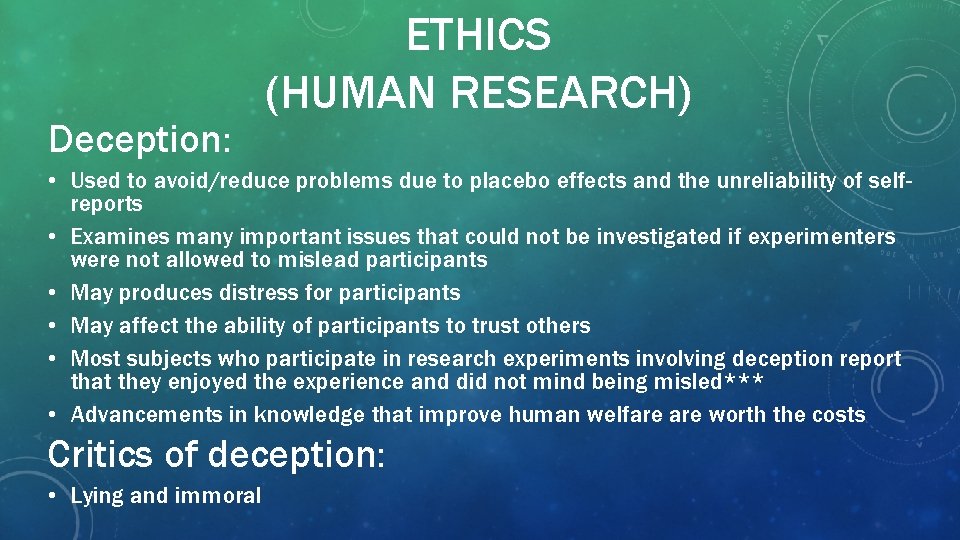 ETHICS
(HUMAN RESEARCH)

Deception:

• Used to avoid/reduce problems due to placebo effects and the unreliability of self-reports
• Examines many important issues that could not be investigated if experimenters were not allowed to mislead participants
• May produces distress for participants
• May affect the ability of participants to trust others
• Most subjects who participate in research experiments involving deception report that they enjoyed the experience and did not mind being misled***
• Advancements in knowledge that improve human welfare are worth the costs

Critics of deception:

• Lying and immoral